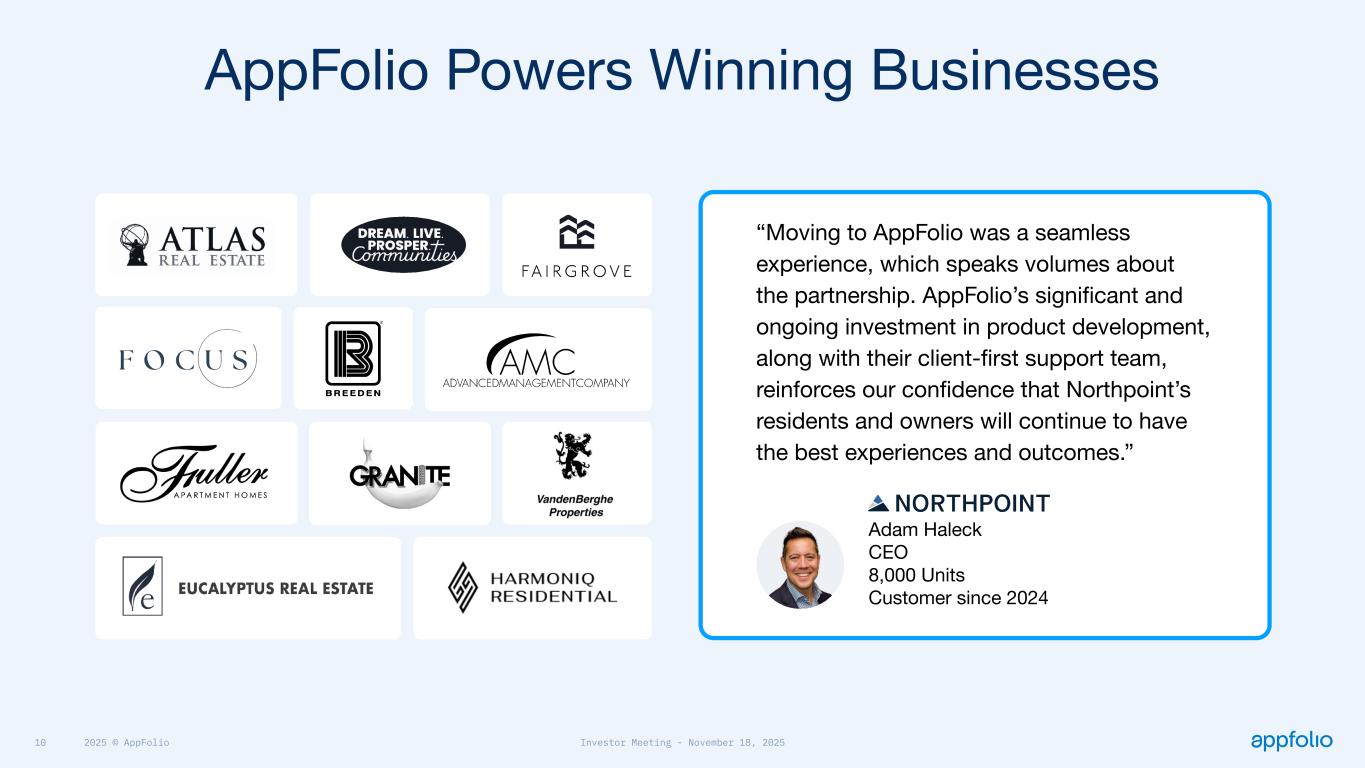 AppFolio Powers Winning Businesses

ATLAS REAL ESTATE

DREAM. LIVE. PROSPER. Communities

FAIRGROVE

FOCUS

BREEDEN

AMC ADVANCEDMANAGEMENTCOMPANY

Fuller APARTMENT HOMES

GRANITE

VandenBerghe Properties

e EUCALYPTUS REAL ESTATE

HARMONIQ RESIDENTIAL

“Moving to AppFolio was a seamless experience, which speaks volumes about the partnership. AppFolio’s significant and ongoing investment in product development, along with their client-first support team, reinforces our confidence that Northpoint’s residents and owners will continue to have the best experiences and outcomes.”

NORTHPOINT
Adam Haleck
CEO
8,000 Units
Customer since 2024

10 2025 © AppFolio Investor Meeting - November 18, 2025 appfolio